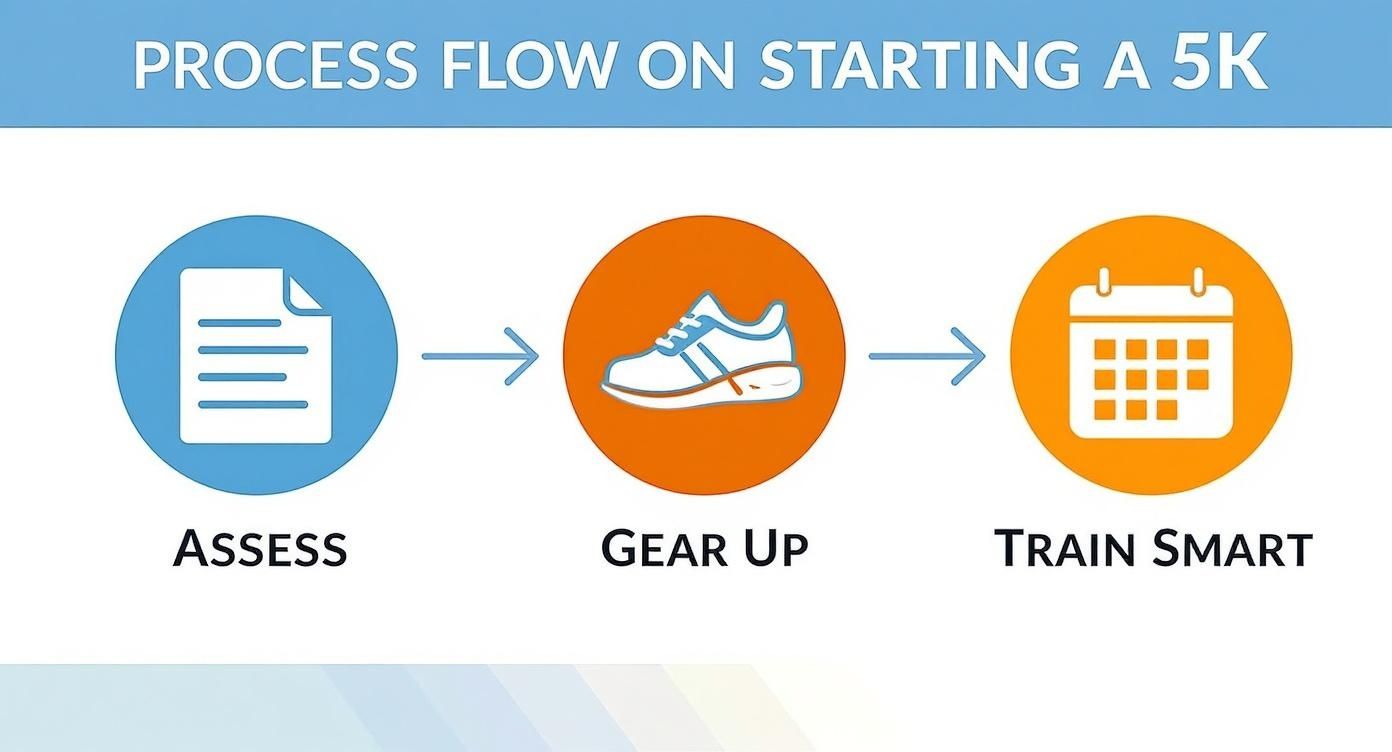 PROCESS FLOW ON STARTING A 5K

ASSESS

GEAR UP

TRAIN SMART